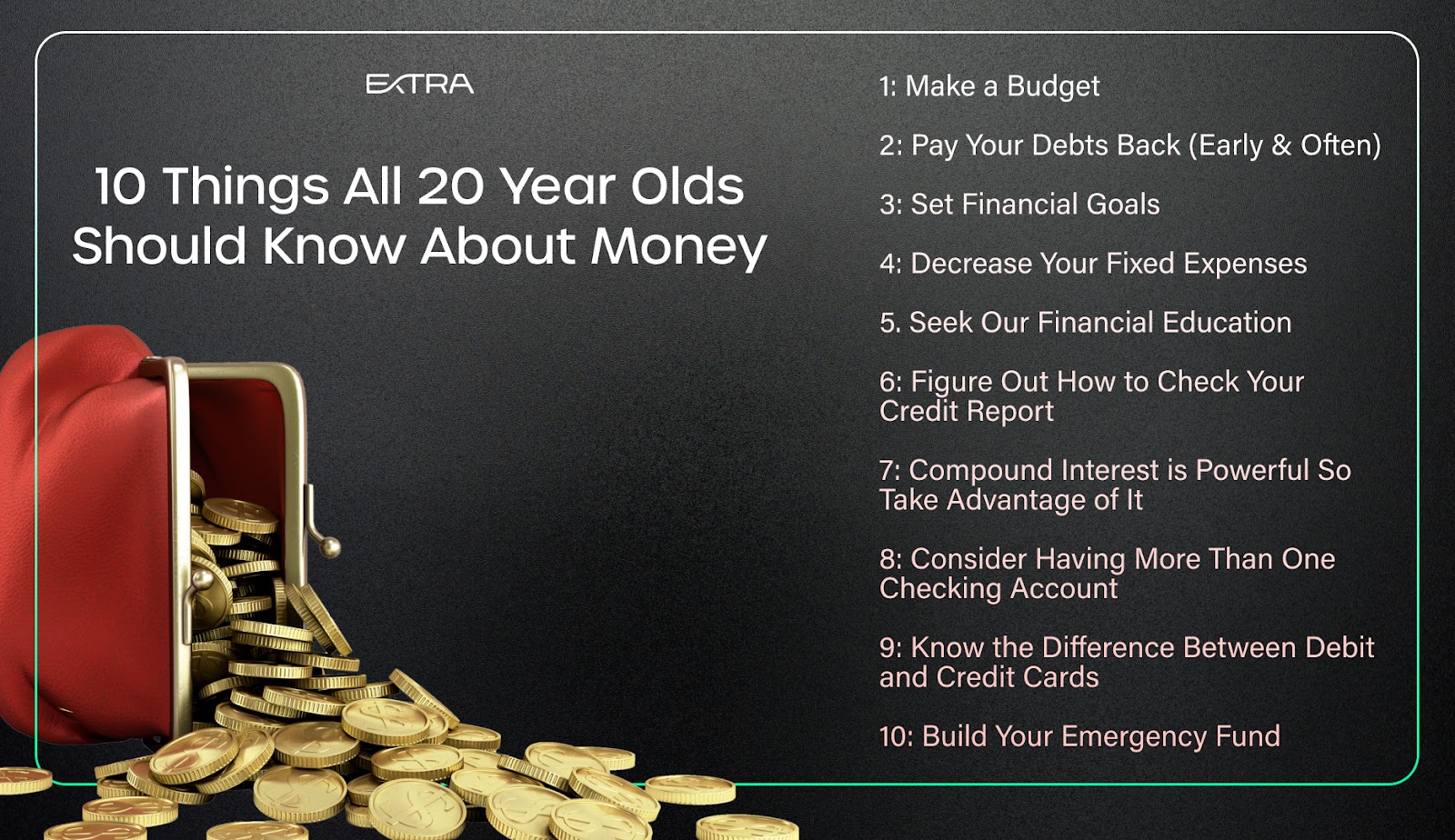 EXTRA

10 Things All 20 Year Olds Should Know About Money

1: Make a Budget

2: Pay Your Debts Back (Early & Often)

3: Set Financial Goals

4: Decrease Your Fixed Expenses

5. Seek Our Financial Education

6: Figure Out How to Check Your Credit Report

7: Compound Interest is Powerful So Take Advantage of It

8: Consider Having More Than One Checking Account

9: Know the Difference Between Debit and Credit Cards

10: Build Your Emergency Fund